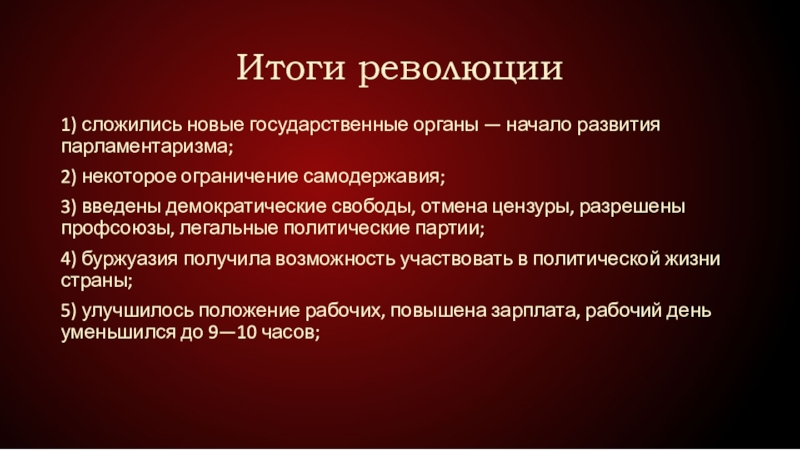 Итоги революции

1) сложились новые государственные органы — начало развития парламентаризма;

2) некоторое ограничение самодержавия;

3) введены демократические свободы, отмена цензуры, разрешены профсоюзы, легальные политические партии;

4) буржуазия получила возможность участвовать в политической жизни страны;

5) улучшилось положение рабочих, повышена зарплата, рабочий день уменьшился до 9—10 часов;